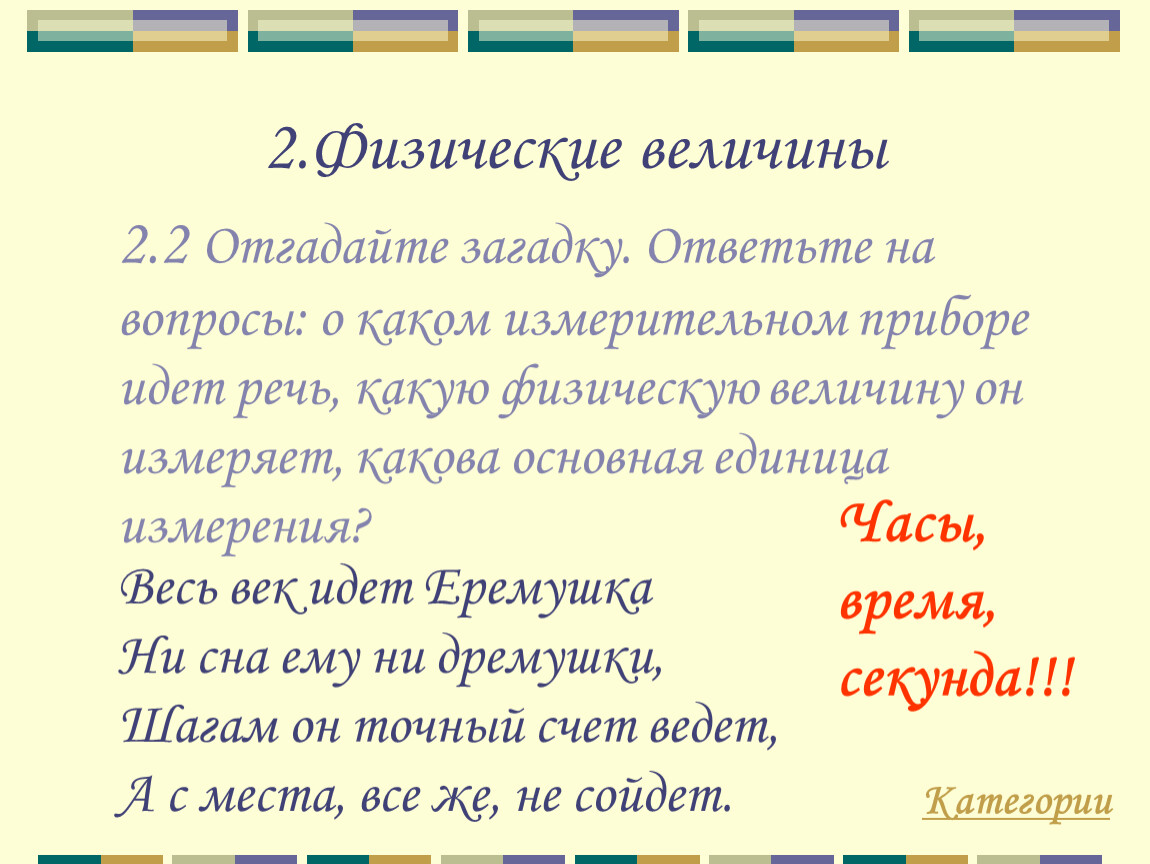 2.Физические величины

2.2 Отгадайте загадку. Ответьте на вопросы: о каком измерительном приборе идет речь, какую физическую величину он измеряет, какова основная единица измерения?

Весь век идет Еремушка
Ни сна ему ни дремушки,
Шагам он точный счет ведет,
А с места, все же, не сойдет.

Часы, время, секунда!!!

Категории